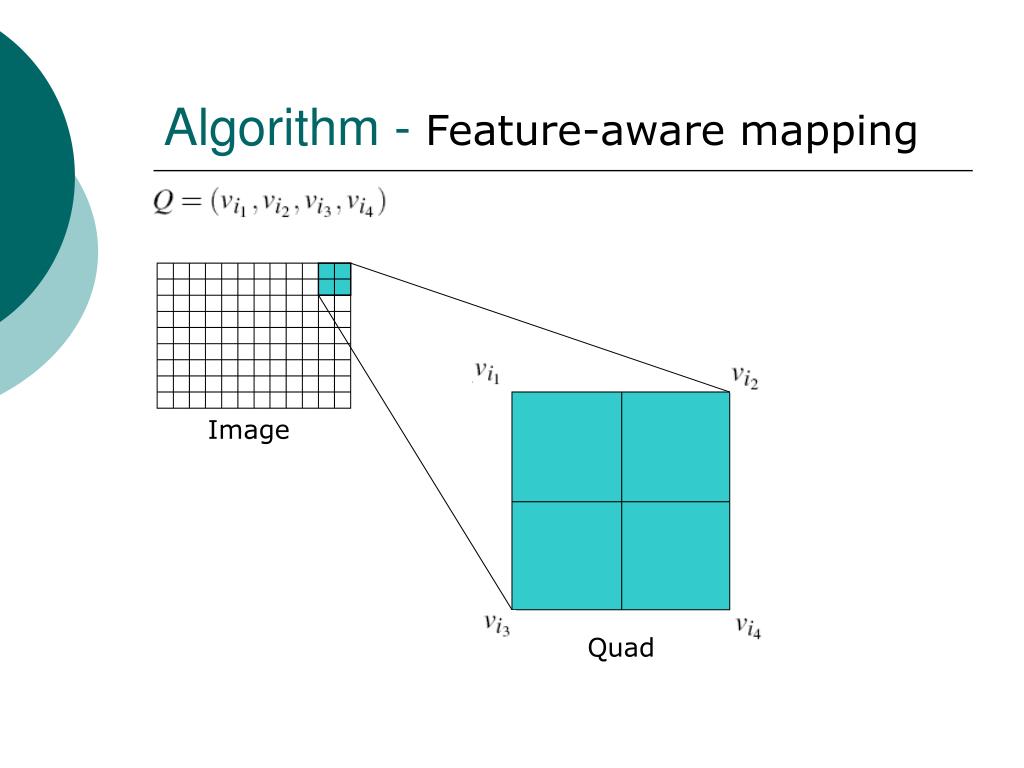 Algorithm - Feature-aware mapping

$Q = (v_{i_1}, v_{i_2}, v_{i_3}, v_{i_4})$

Image

$v_{i_1}$ $v_{i_2}$

$v_{i_3}$ $v_{i_4}$

Quad